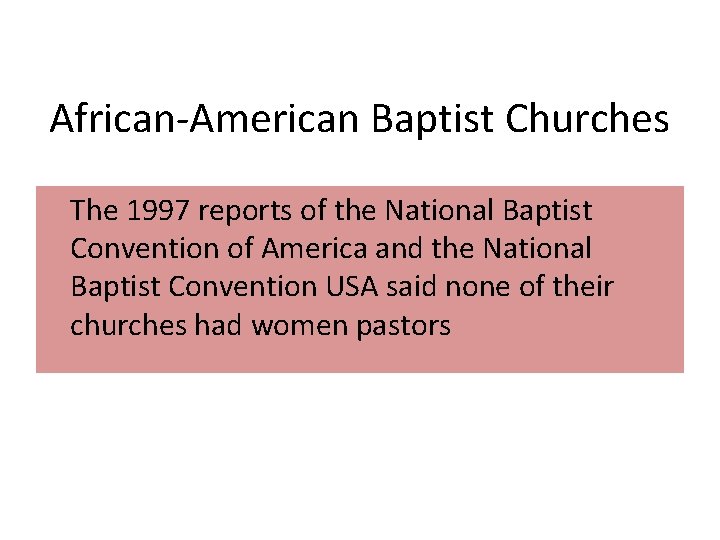 African-American Baptist Churches

The 1997 reports of the National Baptist Convention of America and the National Baptist Convention USA said none of their churches had women pastors